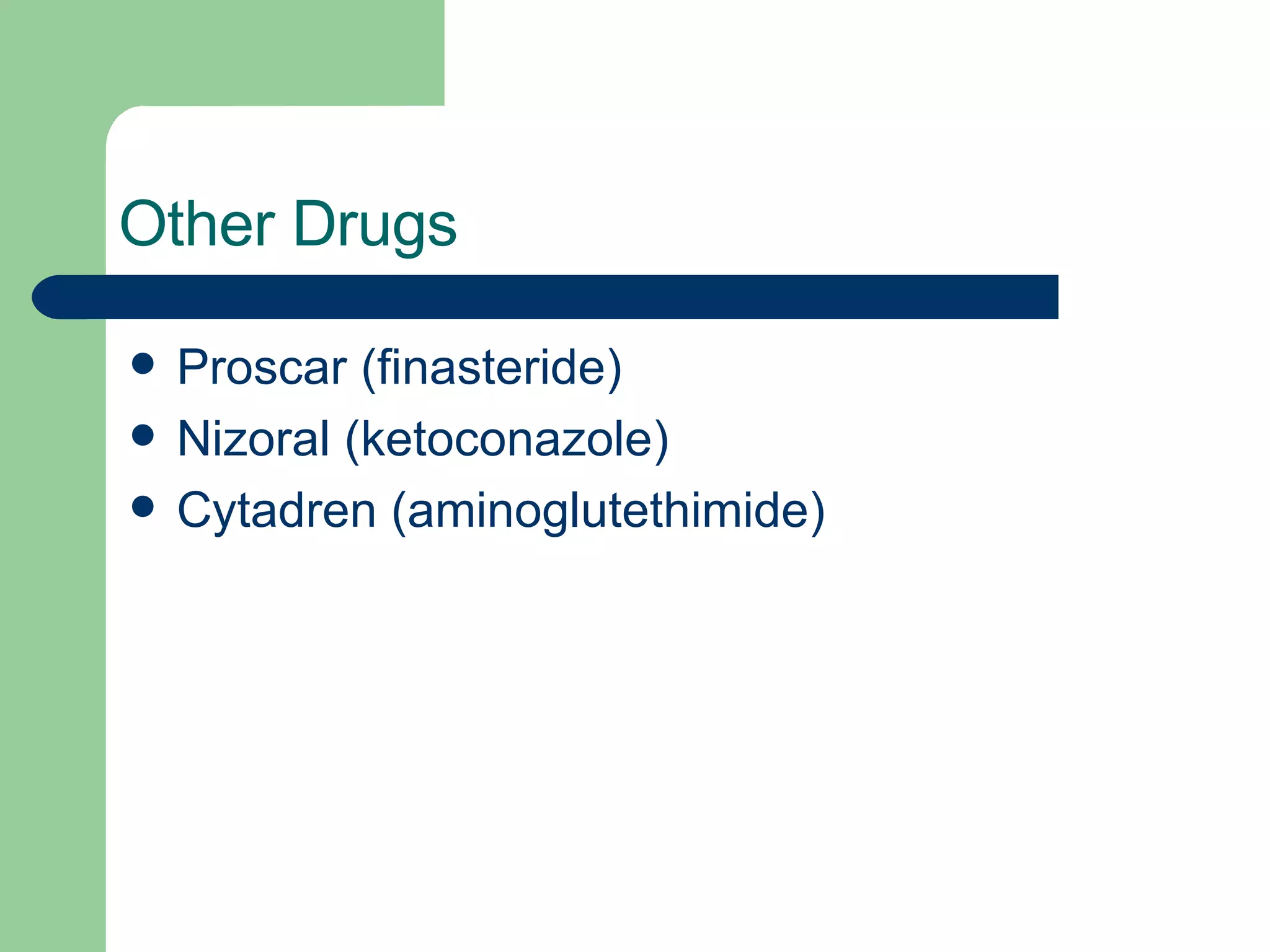 Other Drugs

- Proscar (finasteride)
- Nizoral (ketoconazole)
- Cytadren (aminoglutethimide)